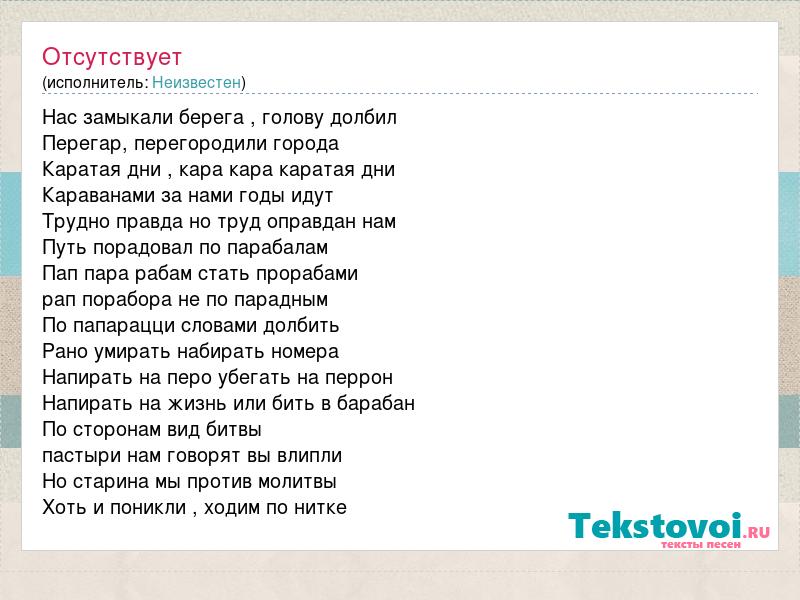 Отсутствует
(исполнитель: Неизвестен)

Нас замыкали берега , голову долбил
Перегар, перегородили города
Каратая дни , кара кара каратая дни
Караванами за нами годы идут
Трудно правда но труд оправдан нам
Путь порадовал по парабалам
Пап пара рабам стать прорабами
рап порабора не по парадным
По папарацци словами долбить
Рано умирать набирать номера
Напирать на перо убегать на перрон
Напирать на жизнь или бить в барабан
По сторонам вид битвы
пастыри нам говорят вы влипли
Но старина мы против молитвы
Хоть и поникли , ходим по нитке

Tekstovoi.RU
тексты песен